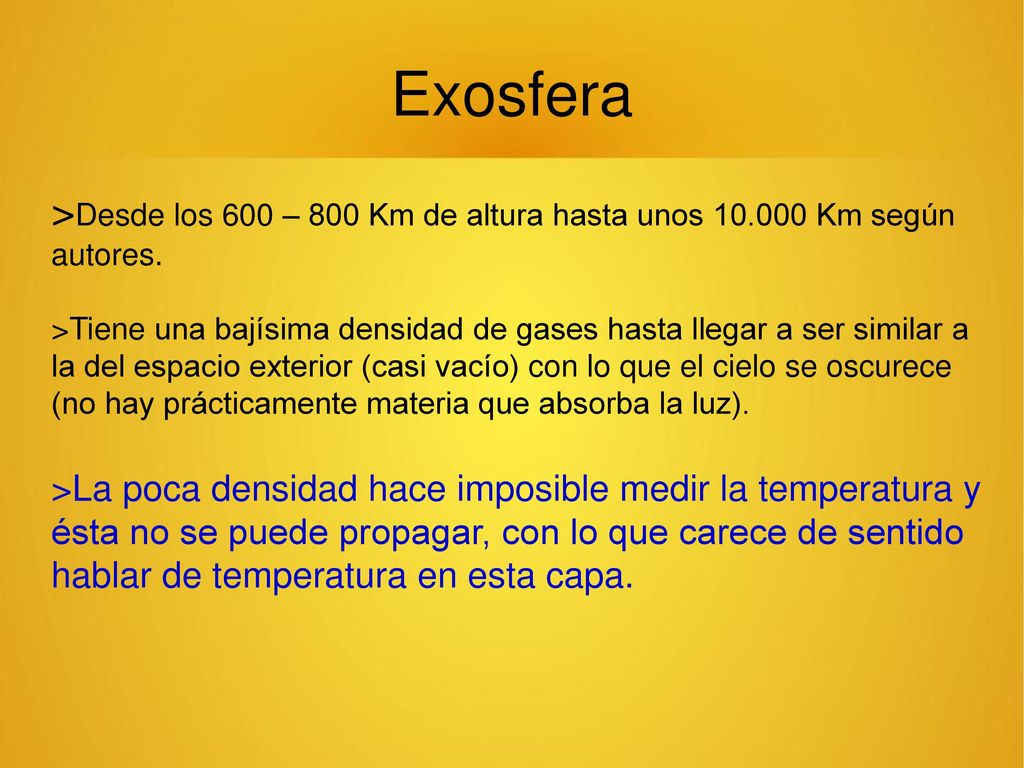 Exosfera

>Desde los 600 – 800 Km de altura hasta unos 10.000 Km según autores.

>Tiene una bajísima densidad de gases hasta llegar a ser similar a la del espacio exterior (casi vacío) con lo que el cielo se oscurece (no hay prácticamente materia que absorba la luz).

>La poca densidad hace imposible medir la temperatura y ésta no se puede propagar, con lo que carece de sentido hablar de temperatura en esta capa.